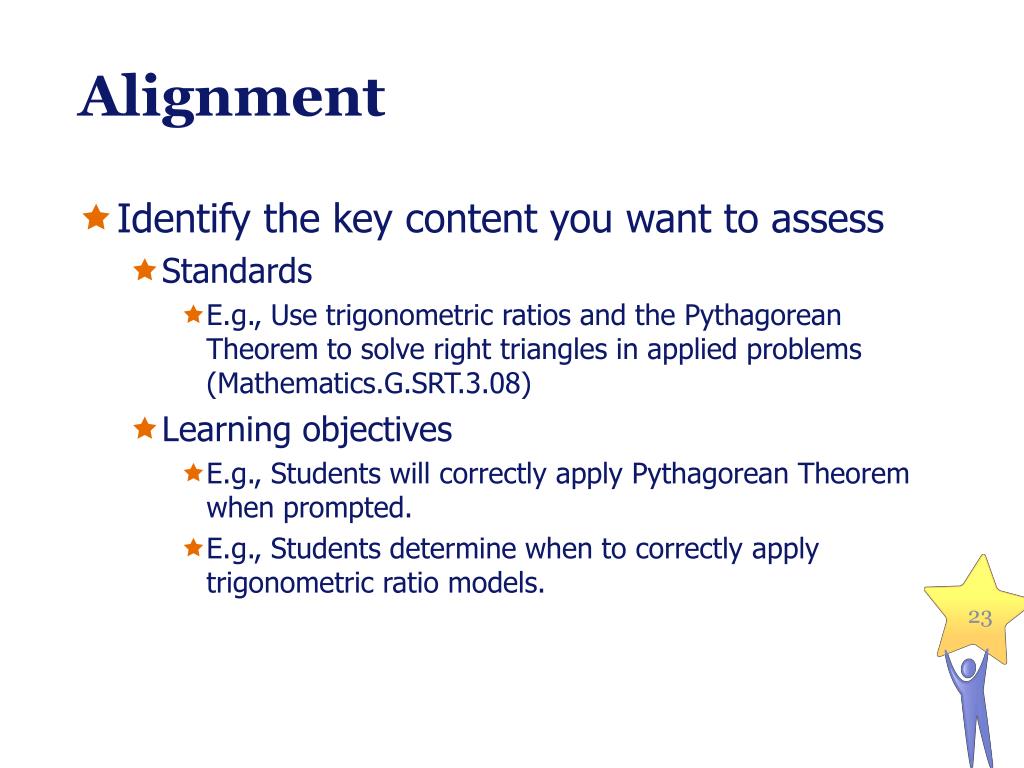 Alignment

Identify the key content you want to assess

Standards

E.g., Use trigonometric ratios and the Pythagorean Theorem to solve right triangles in applied problems (Mathematics.G.SRT.3.08)

Learning objectives

E.g., Students will correctly apply Pythagorean Theorem when prompted.

E.g., Students determine when to correctly apply trigonometric ratio models.

23